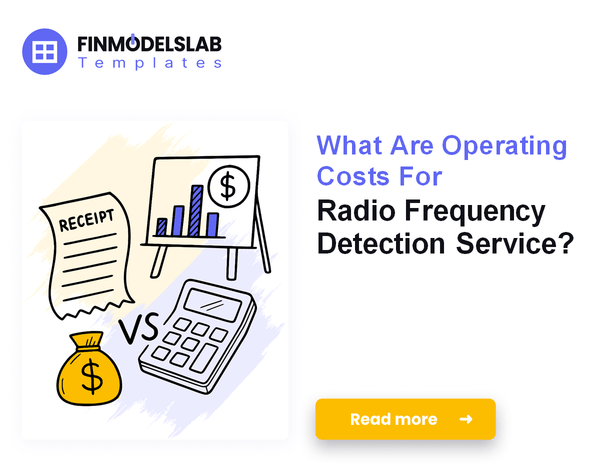 FINMODELSLAB
Templates

RECEIPT

$

VS

$

What Are Operating Costs For Radio Frequency Detection Service?

Read more →